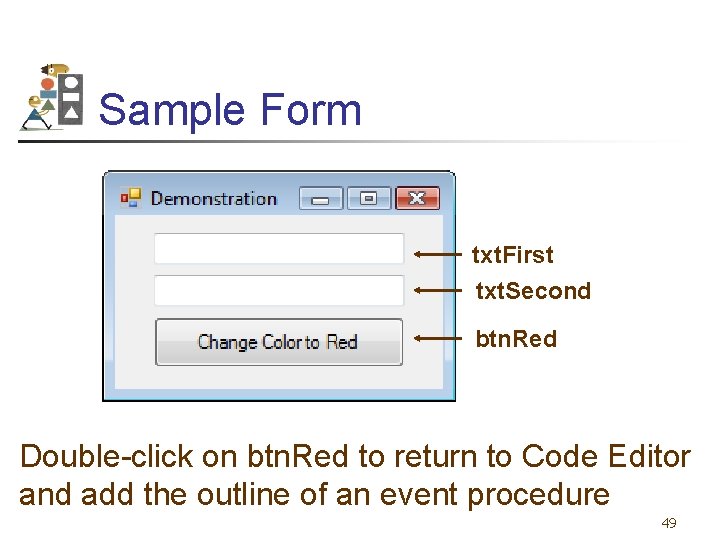 Sample Form

Demonstration

txtFirst

txtSecond

Change Color to Red

btnRed

Double-click on btnRed to return to Code Editor and add the outline of an event procedure

49